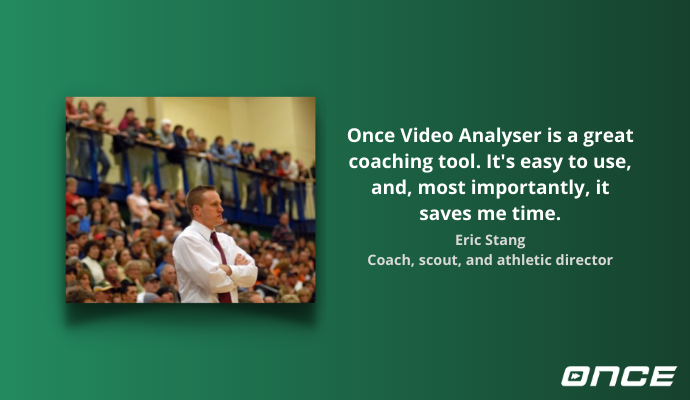 Once Video Analyser is a great coaching tool. It's easy to use, and, most importantly, it saves me time.

Eric Stang
Coach, scout, and athletic director

ONCE